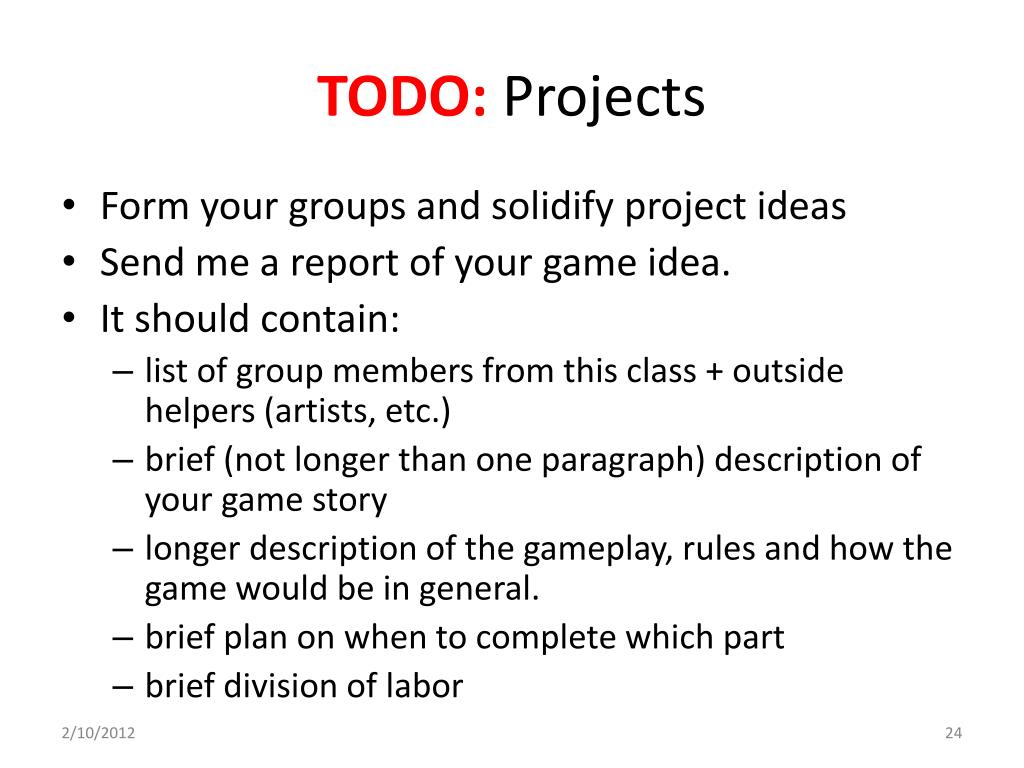 TODO: Projects

• Form your groups and solidify project ideas
• Send me a report of your game idea.
• It should contain:
– list of group members from this class + outside helpers (artists, etc.)
– brief (not longer than one paragraph) description of your game story
– longer description of the gameplay, rules and how the game would be in general.
– brief plan on when to complete which part
– brief division of labor

2/10/2012

24